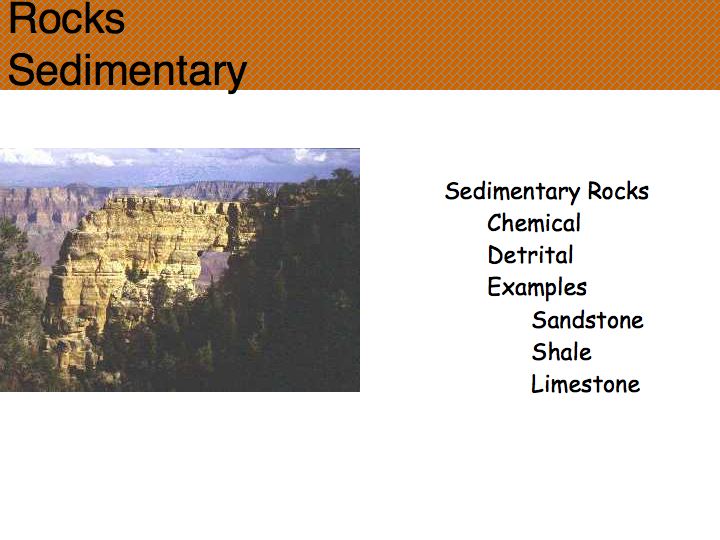 Rocks
Sedimentary

Sedimentary Rocks
Chemical
Detrital
Examples
Sandstone
Shale
Limestone